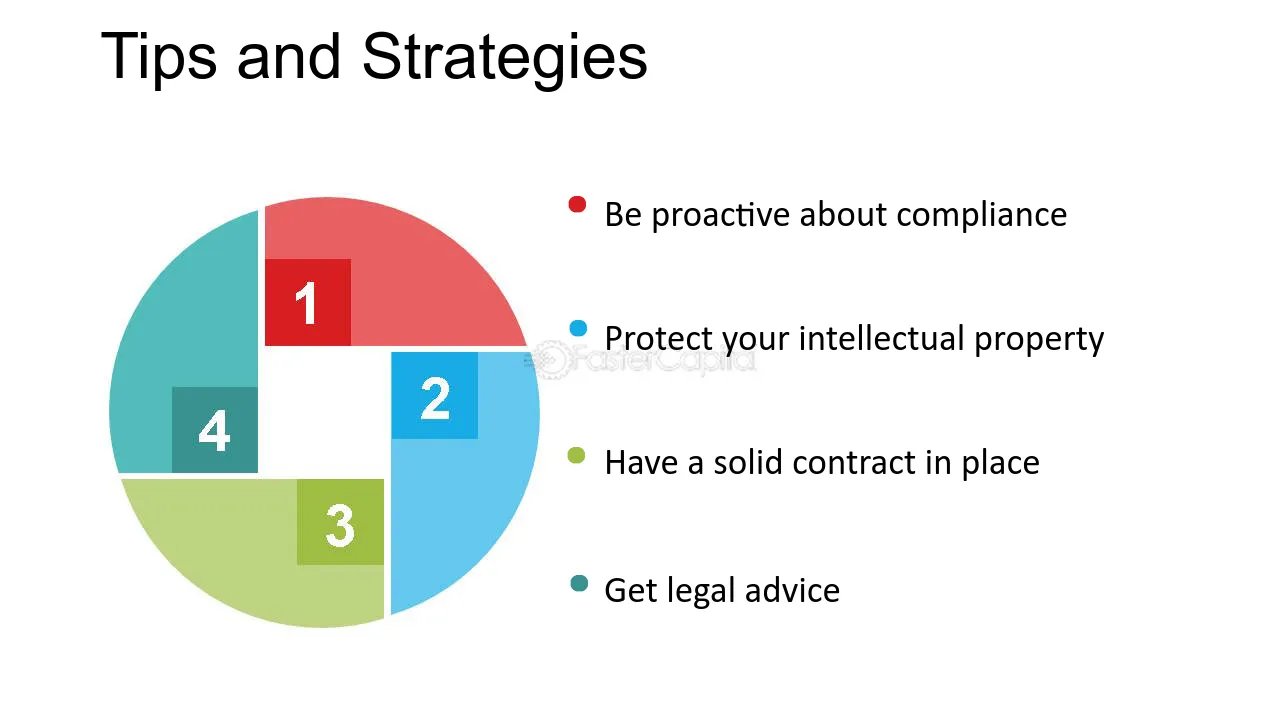 Tips and Strategies

1

2

3

4

• Be proactive about compliance

• Protect your intellectual property

• Have a solid contract in place

• Get legal advice

FasterCapital